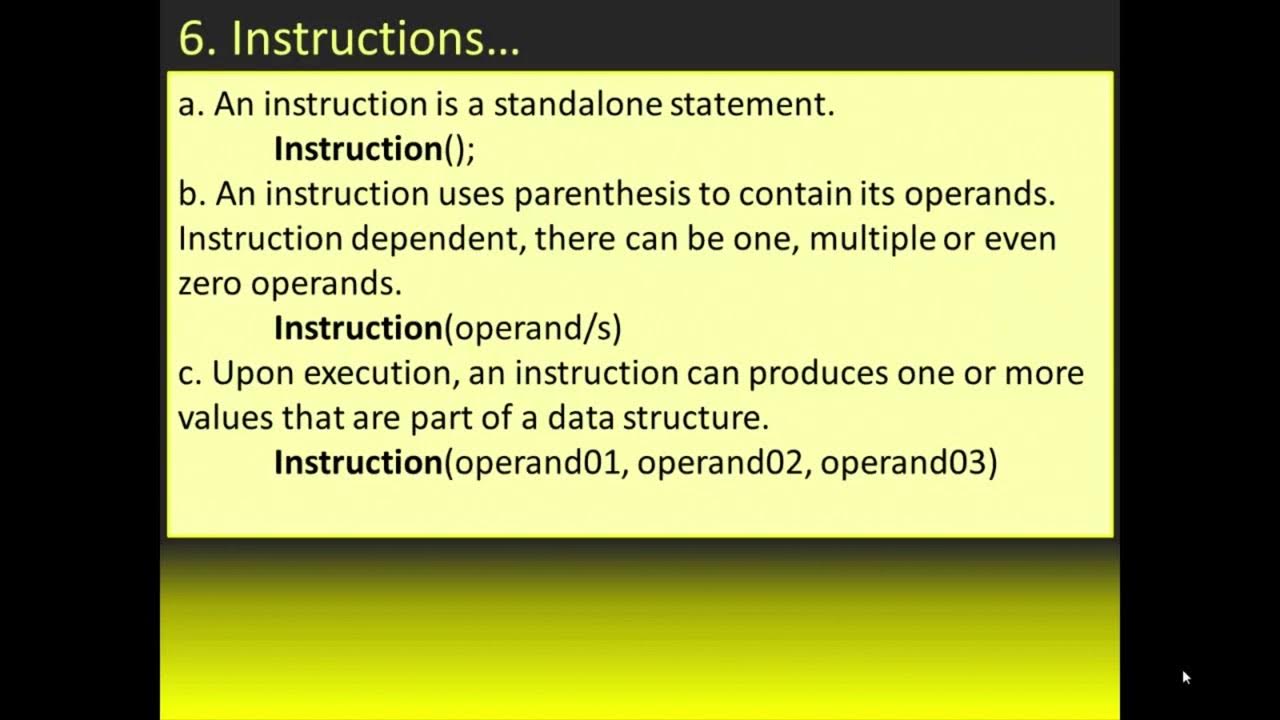 6. Instructions…

a. An instruction is a standalone statement.

Instruction();

b. An instruction uses parenthesis to contain its operands. Instruction dependent, there can be one, multiple or even zero operands.

Instruction(operand/s)

c. Upon execution, an instruction can produces one or more values that are part of a data structure.

Instruction(operand01, operand02, operand03)